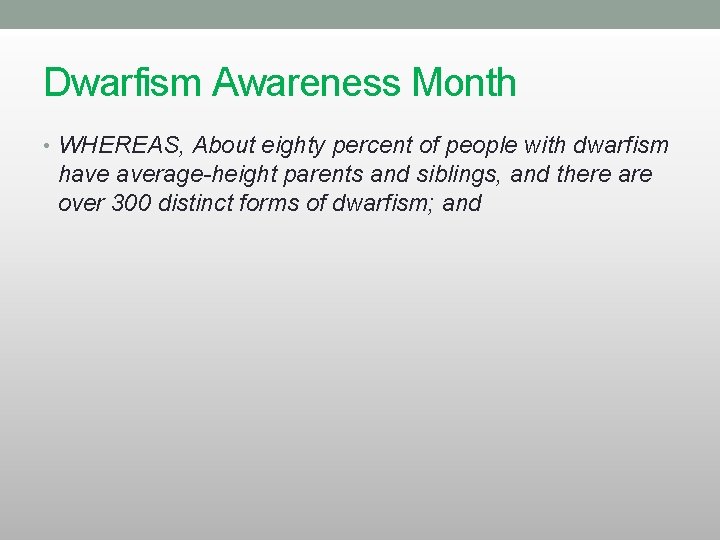 Dwarfism Awareness Month

• WHEREAS, About eighty percent of people with dwarfism have average-height parents and siblings, and there are over 300 distinct forms of dwarfism; and